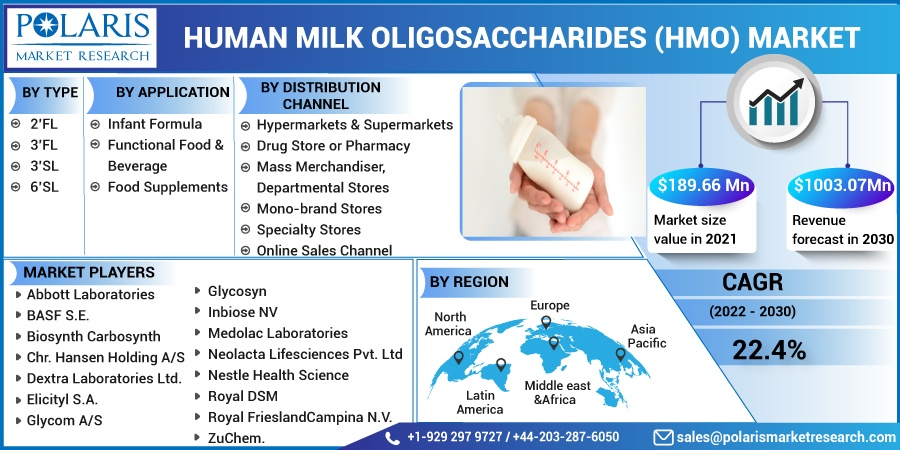 POLARIS
MARKET RESEARCH

HUMAN MILK OLIGOSACCHARIDES (HMO) MARKET

BY TYPE
2'FL
3'FL
3'SL
6'SL

BY APPLICATION
Infant Formula
Functional Food & Beverage
Food Supplements

BY DISTRIBUTION CHANNEL
Hypermarkets & Supermarkets
Drug Store or Pharmacy
Mass Merchandiser, Departmental Stores
Mono-brand Stores
Specialty Stores
Online Sales Channel

$189.66 Mn
Market size value in 2021

$1003.07Mn
Revenue forecast in 2030

MARKET PLAYERS
Abbott Laboratories
BASF S.E.
Biosynth Carbosynth
Chr. Hansen Holding A/S
Dextra Laboratories Ltd.
Elicityl S.A.
Glycom A/S
Glycosyn
Inbiose NV
Medolac Laboratories
Neolacta Lifesciences Pvt. Ltd
Nestle Health Science
Royal DSM
Royal FrieslandCampina N.V.
ZuChem.

BY REGION
North America
Europe
Asia Pacific
Latin America
Middle east &Africa

CAGR
(2022 - 2030)
22.4%

+1-929 297 9727 / +44-203-287-6050
sales@polarismarketresearch.com